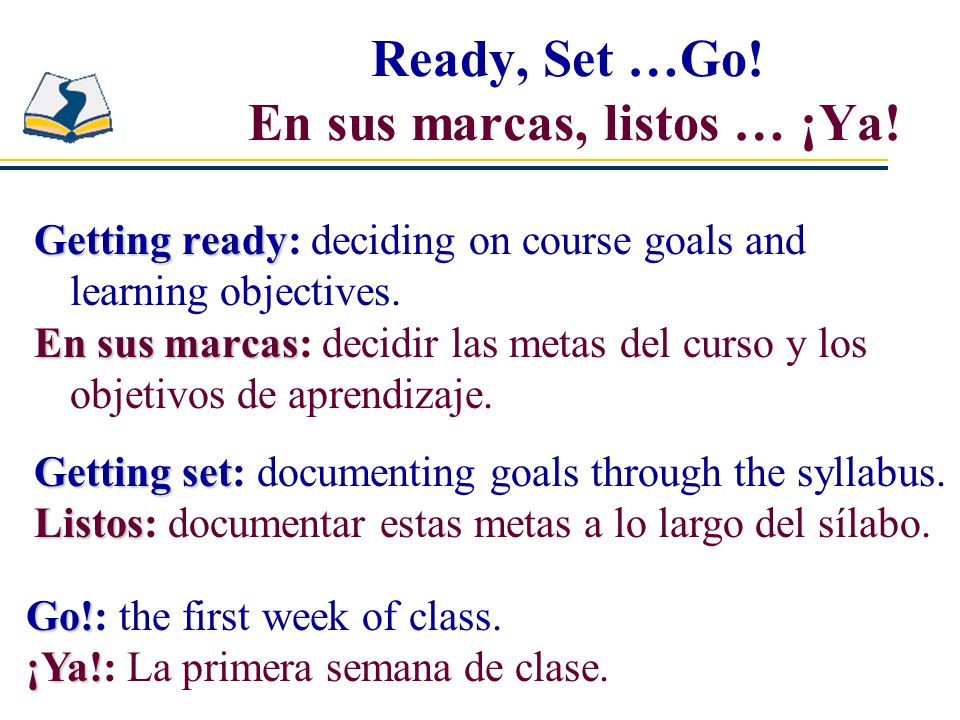 Ready, Set …Go!
En sus marcas, listos … ¡Ya!

Getting ready: deciding on course goals and learning objectives.
En sus marcas: decidir las metas del curso y los objetivos de aprendizaje.

Getting set: documenting goals through the syllabus.
Listos: documentar estas metas a lo largo del sílabo.

Go!: the first week of class.
¡Ya!: La primera semana de clase.